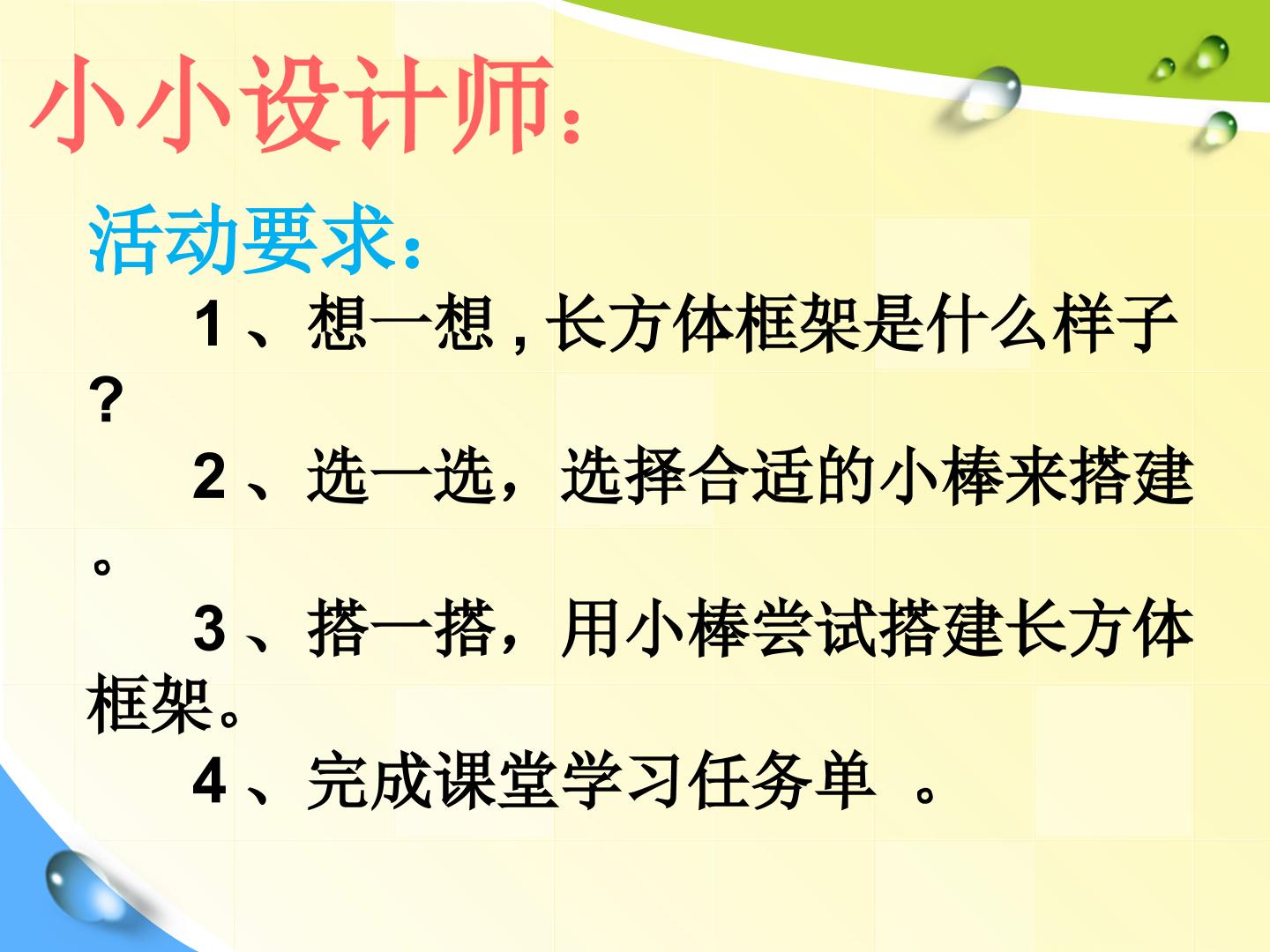 小小设计师：

活动要求：

1、想一想,长方体框架是什么样子？

2、选一选，选择合适的小棒来搭建。

3、搭一搭，用小棒尝试搭建长方体框架。

4、完成课堂学习任务单。